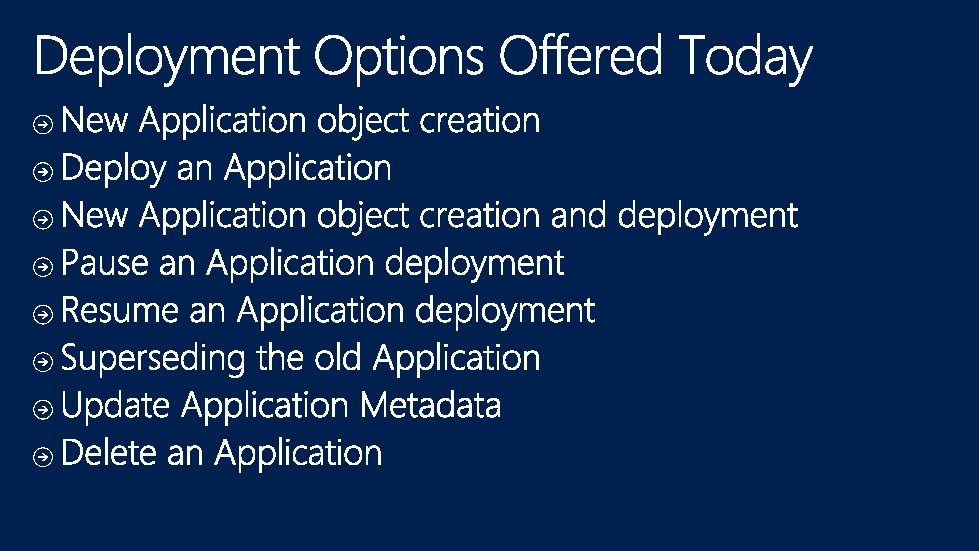 Deployment Options Offered Today

New Application object creation
Deploy an Application
New Application object creation and deployment
Pause an Application deployment
Resume an Application deployment
Superseding the old Application
Update Application Metadata
Delete an Application